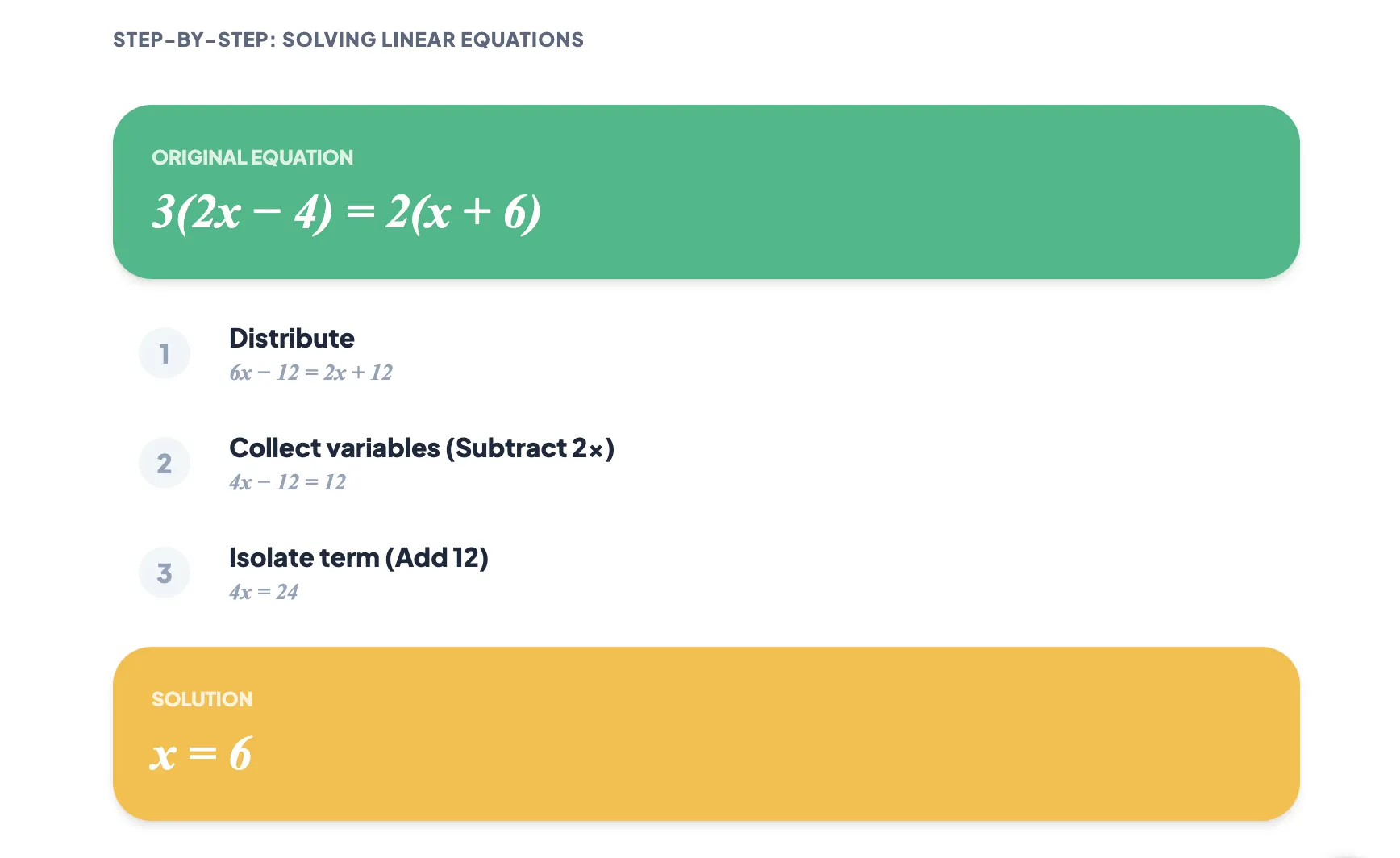 STEP-BY-STEP: SOLVING LINEAR EQUATIONS

ORIGINAL EQUATION

$3(2x - 4) = 2(x + 6)$

1

Distribute

$6x - 12 = 2x + 12$

2

Collect variables (Subtract 2×)

$4x - 12 = 12$

3

Isolate term (Add 12)

$4x = 24$

SOLUTION

$x = 6$